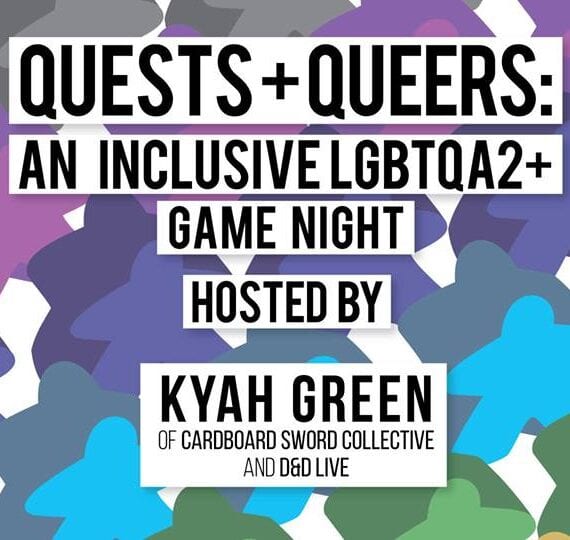 QUESTS + QUEERS:
AN INCLUSIVE LGBTQA2+
GAME NIGHT
HOSTED BY
KYAH GREEN
OF CARDBOARD SWORD COLLECTIVE
AND D&D LIVE